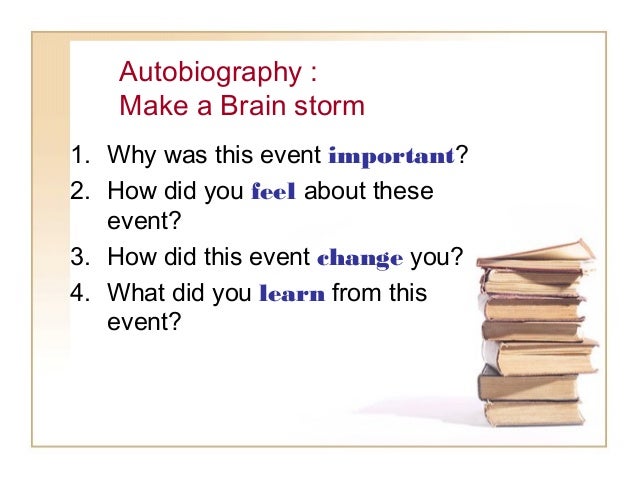 Autobiography :
Make a Brain storm

1. Why was this event important?
2. How did you feel about these event?
3. How did this event change you?
4. What did you learn from this event?